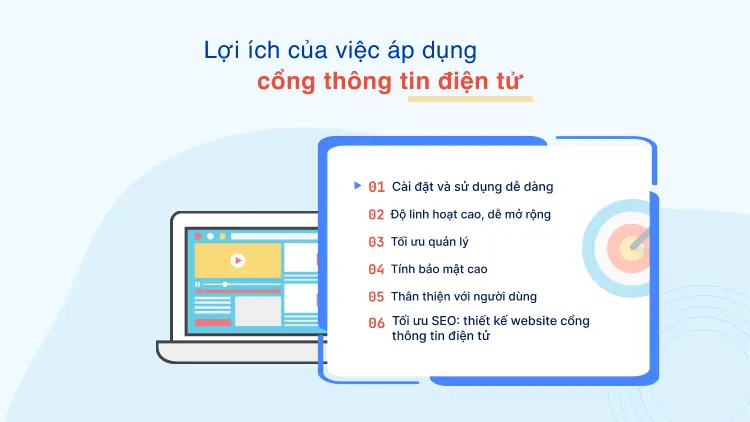 Lợi ích của việc áp dụng
cổng thông tin điện tử

01 Cài đặt và sử dụng dễ dàng
02 Độ linh hoạt cao, dễ mở rộng
03 Tối ưu quản lý
04 Tính bảo mật cao
05 Thân thiện với người dùng
06 Tối ưu SEO: thiết kế website cổng thông tin điện tử